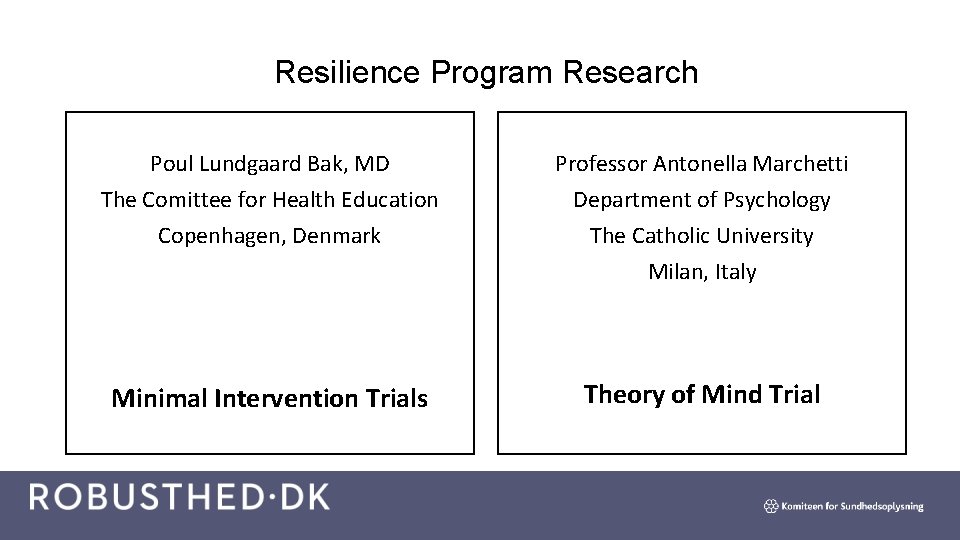 Resilience Program Research

Poul Lundgaard Bak, MD
The Comittee for Health Education
Copenhagen, Denmark

Minimal Intervention Trials

Professor Antonella Marchetti
Department of Psychology
The Catholic University
Milan, Italy

Theory of Mind Trial

ROBUSTHED·DK

Komiteen for Sundhedsoplysning